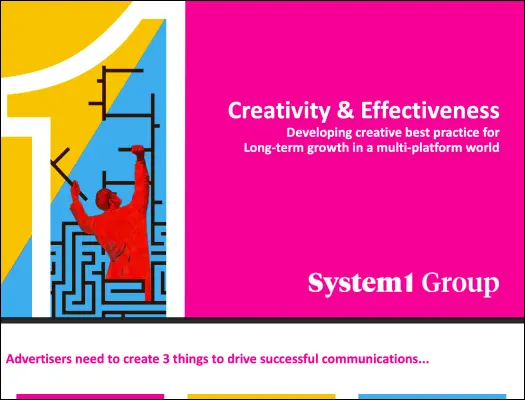 Creativity & Effectiveness
Developing creative best practice for Long-term growth in a multi-platform world

System1 Group

Advertisers need to create 3 things to drive successful communications...